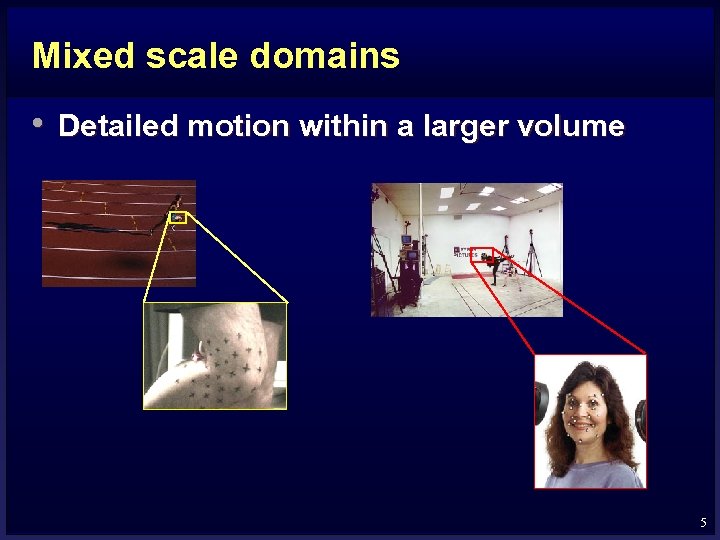 Mixed scale domains

• Detailed motion within a larger volume

5